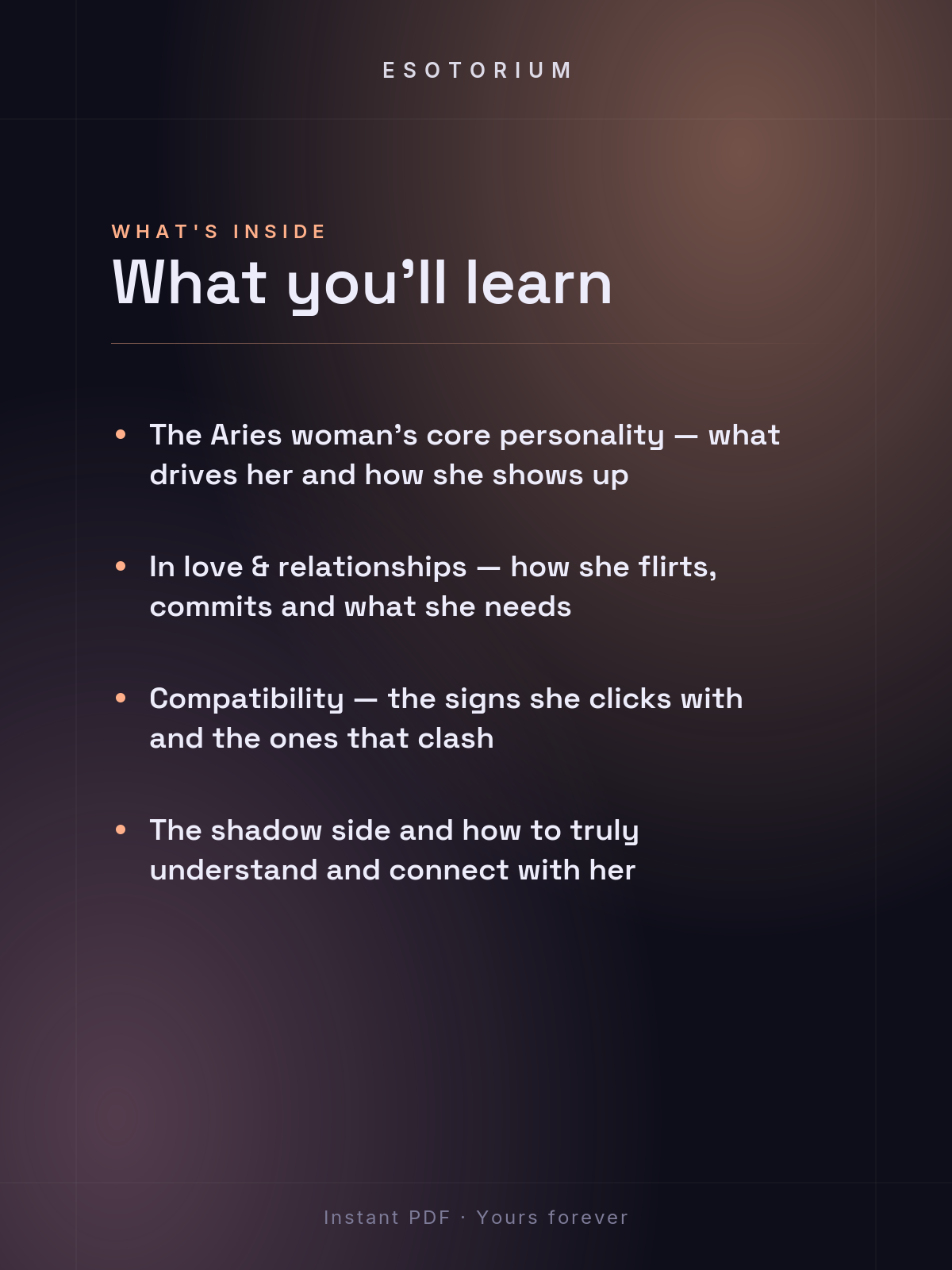 ESOTORIUM

WHAT'S INSIDE
What you'll learn

• The Aries woman's core personality — what drives her and how she shows up

• In love & relationships — how she flirts, commits and what she needs

• Compatibility — the signs she clicks with and the ones that clash

• The shadow side and how to truly understand and connect with her

Instant PDF · Yours forever